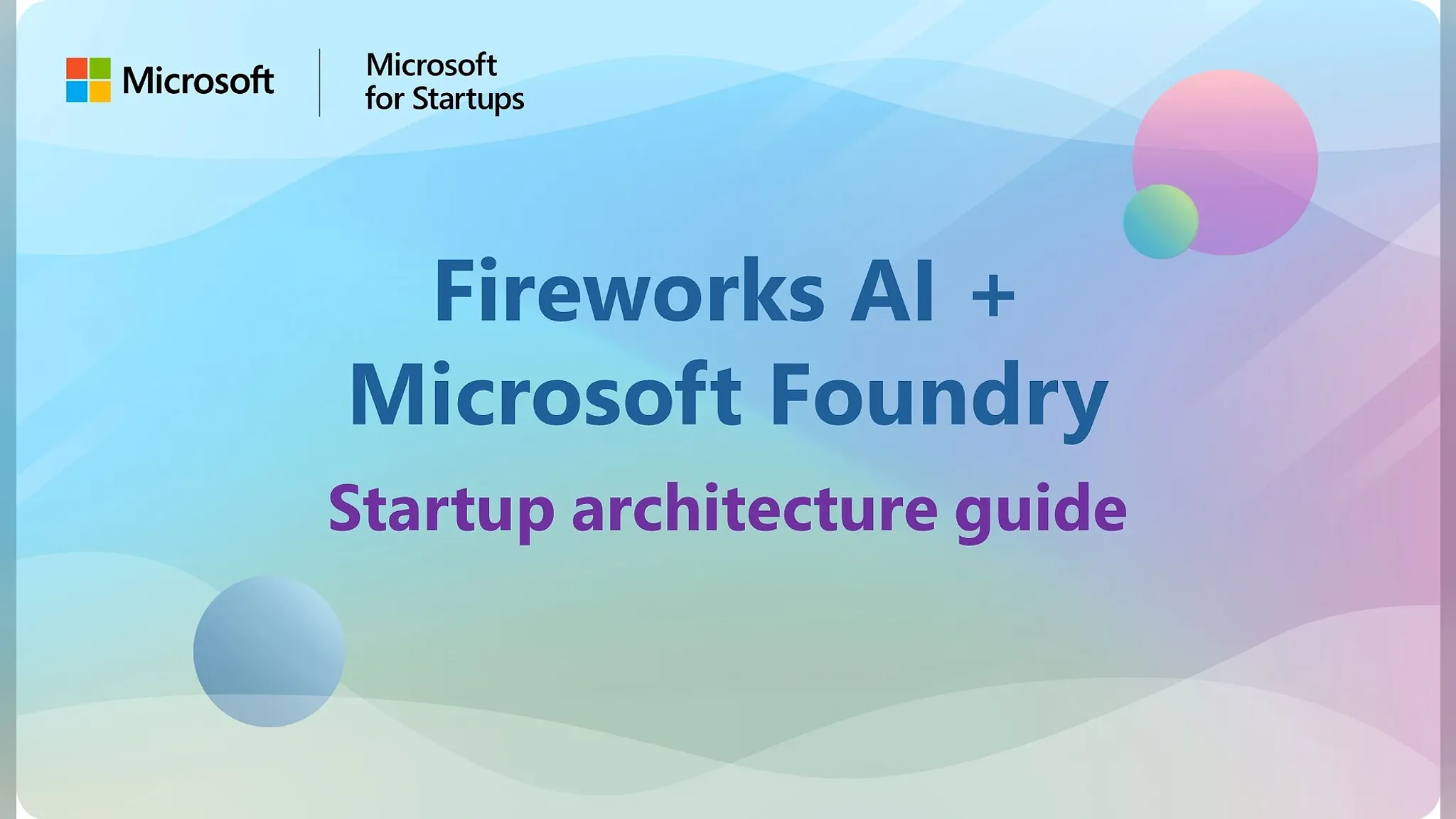 Microsoft

Microsoft for Startups

Fireworks AI + Microsoft Foundry

Startup architecture guide